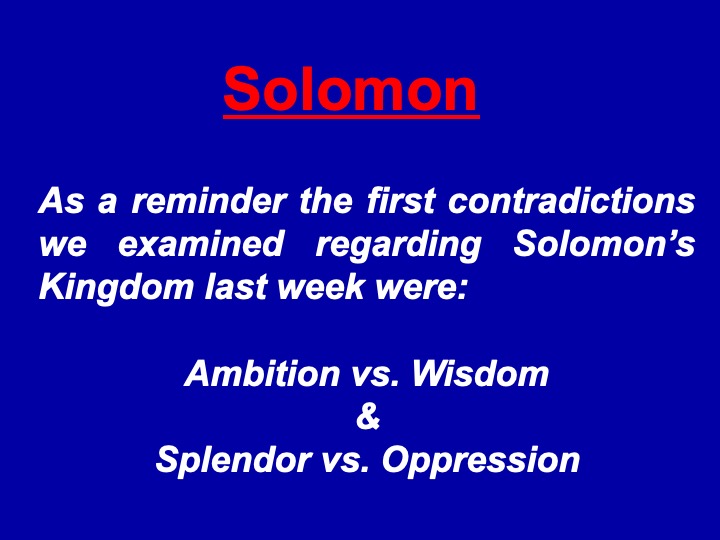 Solomon

As a reminder the first contradictions we examined regarding Solomon's Kingdom last week were:

Ambition vs. Wisdom
&
Splendor vs. Oppression